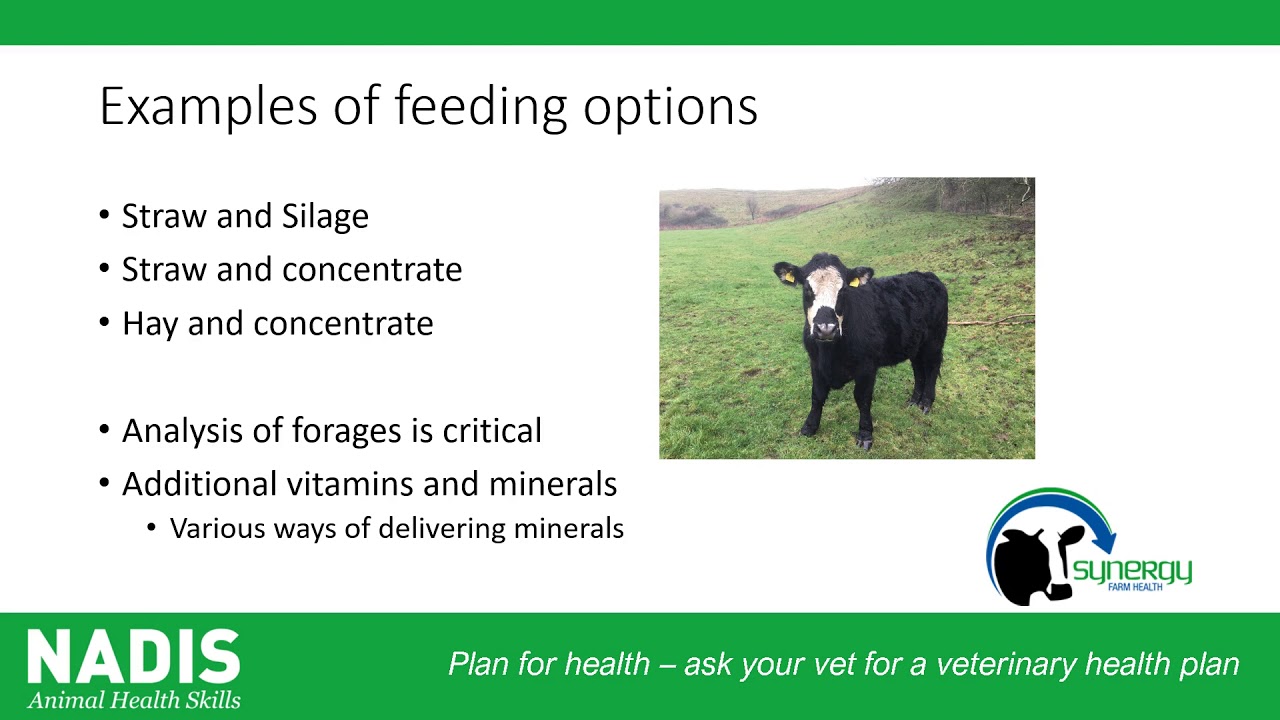 Examples of feeding options

• Straw and Silage
• Straw and concentrate
• Hay and concentrate

• Analysis of forages is critical
• Additional vitamins and minerals
  • Various ways of delivering minerals

synergy
FARM HEALTH

NADIS
Animal Health Skills

Plan for health – ask your vet for a veterinary health plan